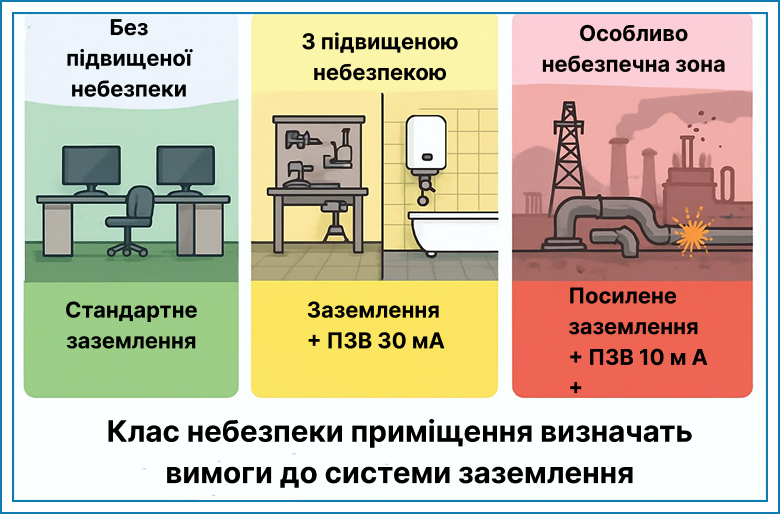 Без підвищеної небезпеки

Стандартне заземлення

З підвищеною небезпекою

Заземлення + ПЗВ 30 мА

Особливо небезпечна зона

Посилене заземлення + ПЗВ 10 м А +

Клас небезпеки приміщення визначать вимоги до системи заземлення